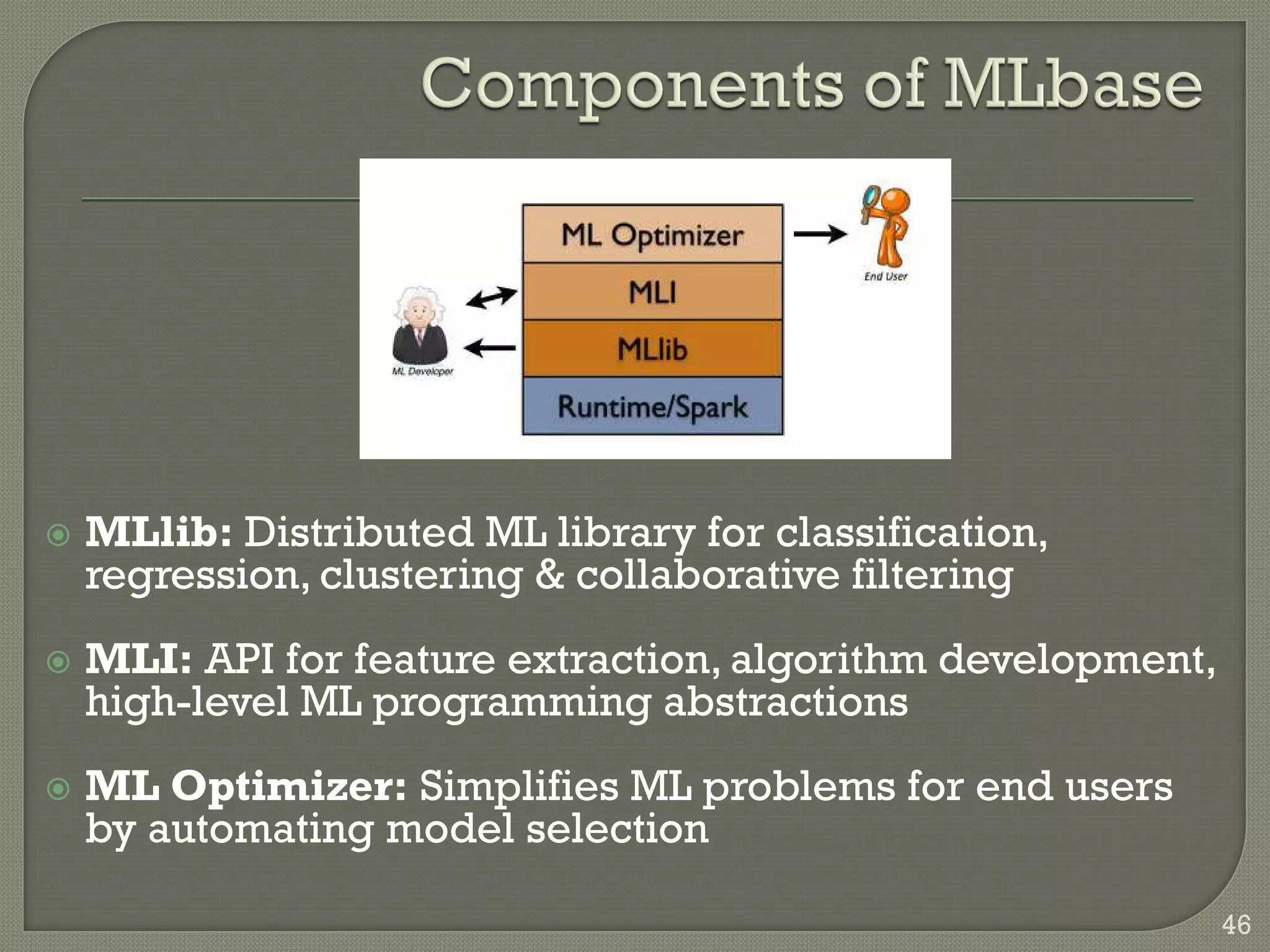 Components of MLbase

ML Optimizer
MLI
MLlib
Runtime/Spark

End User

ML Developer

MLlib: Distributed ML library for classification, regression, clustering & collaborative filtering

MLI: API for feature extraction, algorithm development, high-level ML programming abstractions

ML Optimizer: Simplifies ML problems for end users by automating model selection

46